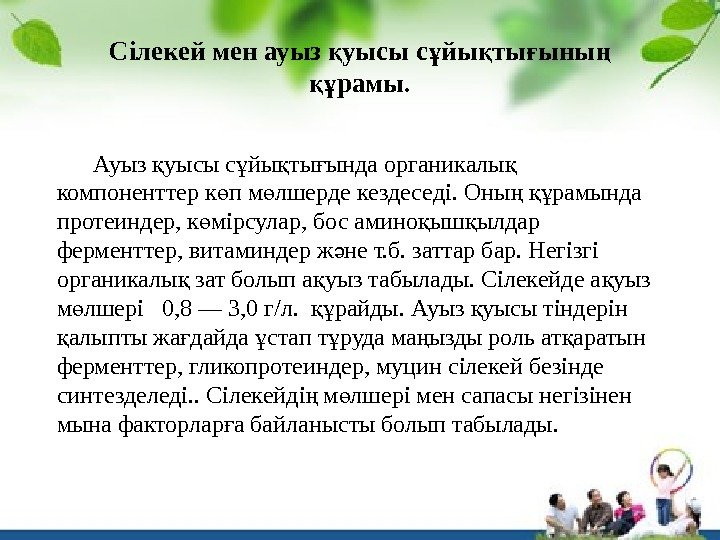 Сілекей мен ауыз қуысы сұйықтығының құрамы.

Ауыз қуысы сұйықтығында органикалық компоненттер көп мөлшерде кездеседі. Оның құрамында протеиндер, көмірсулар, бос аминоқышқылдар ферменттер, витаминдер және т.б. заттар бар. Негізгі органикалық зат болып ақуыз табылады. Сілекейде ақуыз мөлшері 0,8 — 3,0 г/л. құрайды. Ауыз қуысы тіндерін қалыпты жағдайда ұстап тұруда маңызды роль атқаратын ферменттер, гликопротеиндер, муцин сілекей безінде синтезделеді.. Сілекейдің мөлшері мен сапасы негізінен мына факторларға байланысты болып табылады.